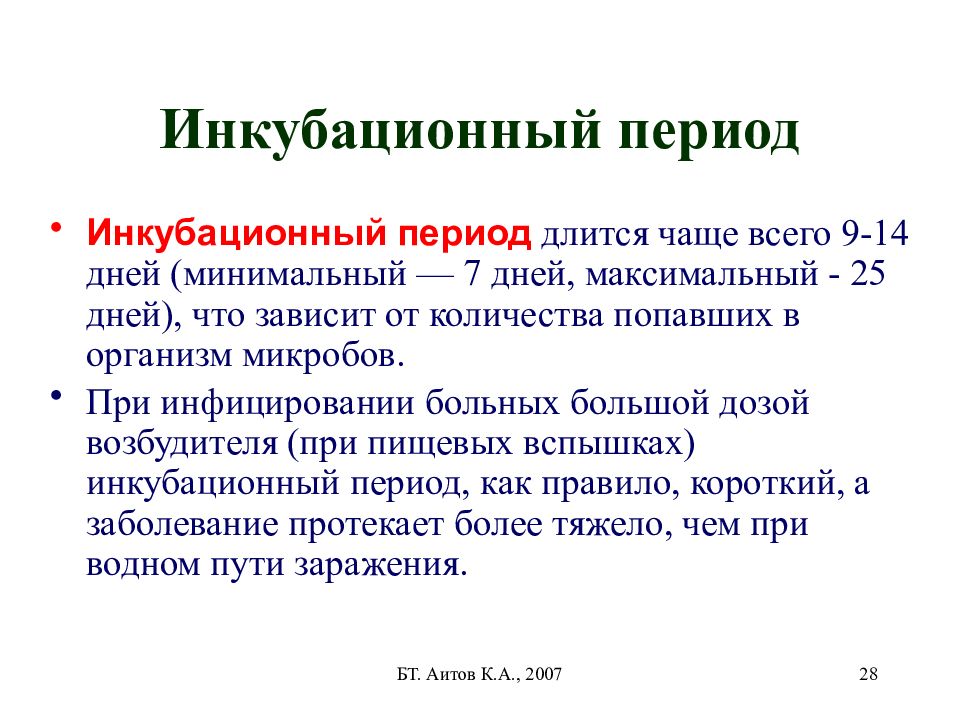 Инкубационный период

• Инкубационный период длится чаще всего 9-14 дней (минимальный — 7 дней, максимальный - 25 дней), что зависит от количества попавших в организм микробов.

• При инфицировании больных большой дозой возбудителя (при пищевых вспышках) инкубационный период, как правило, короткий, а заболевание протекает более тяжело, чем при водном пути заражения.

БТ. Аитов К.А., 2007

28